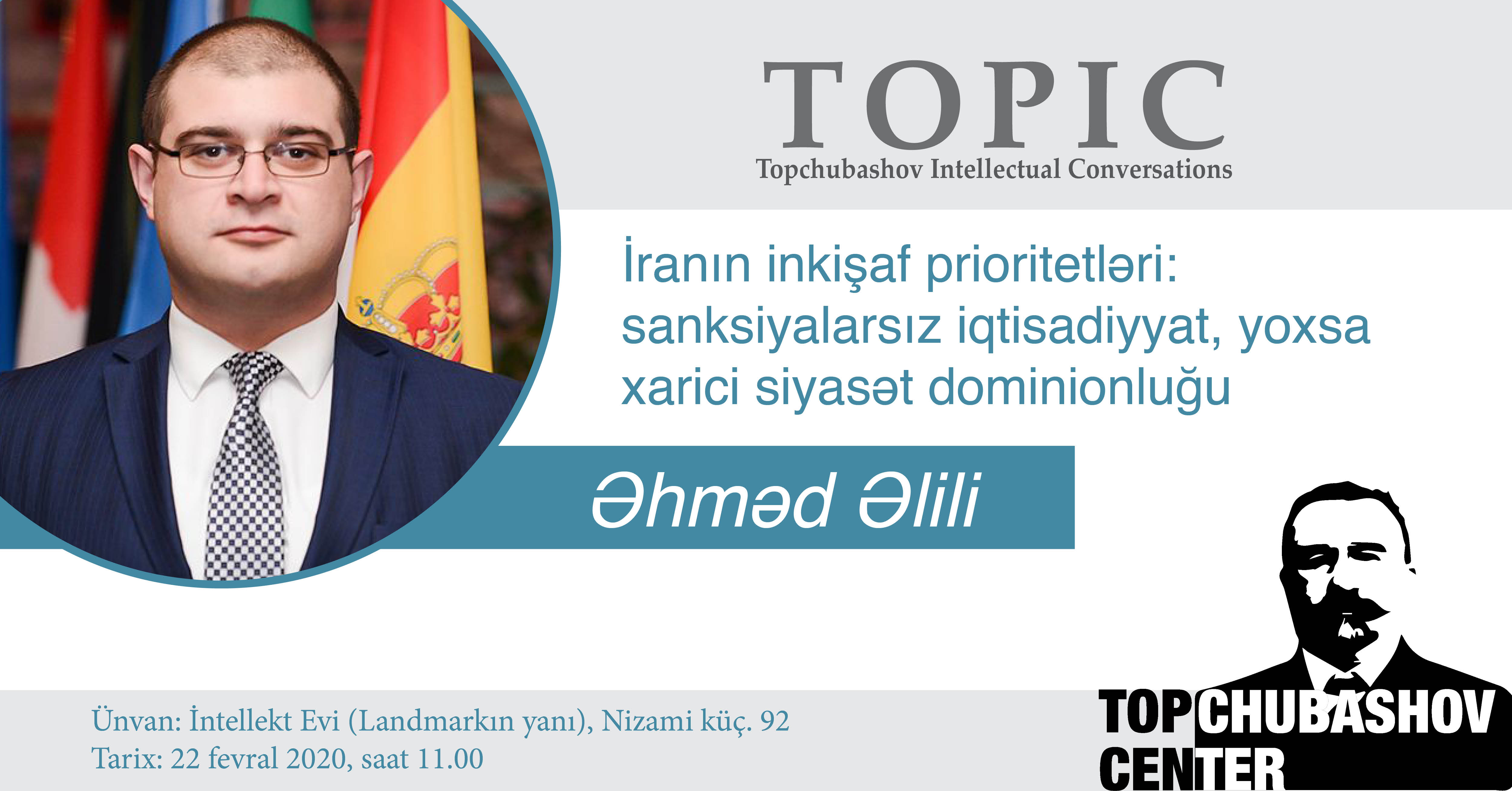 TOPIC
Topchubashov Intellectual Conversations

İranın inkişaf prioritetləri: sanksiyalarsız iqtisadiyyat, yoxsa xarici siyasət dominionluğu

Əhməd Əlili

Ünvan: İntellekt Evi (Landmarkın yanı), Nizami küç. 92
Tarix: 22 fevral 2020, saat 11.00

TOPCHUBASHOV CENTER